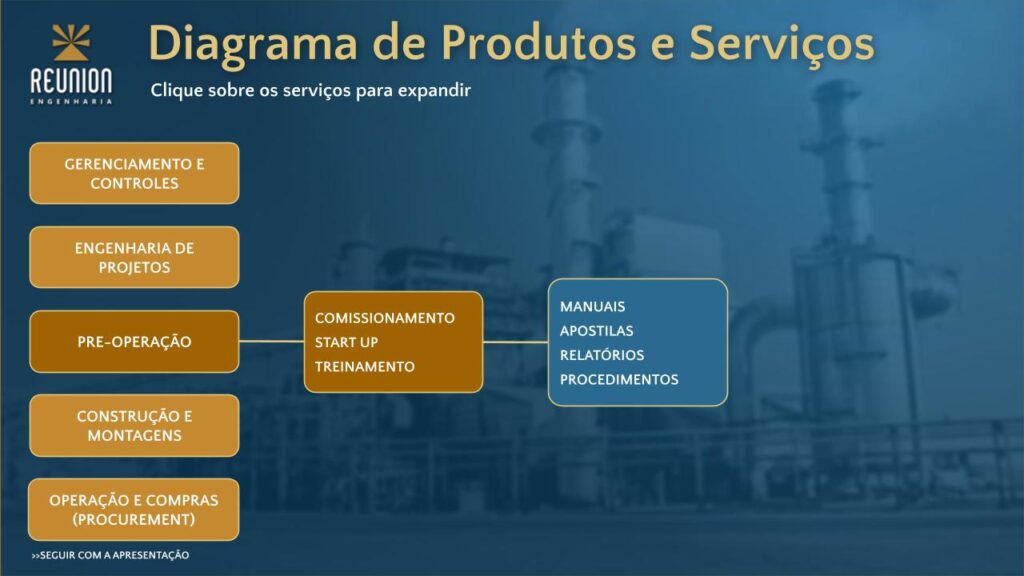 REUNION
ENGENHARIA

Diagrama de Produtos e Serviços

Clique sobre os serviços para expandir

GERENCIAMENTO E CONTROLES

ENGENHARIA DE PROJETOS

PRE-OPERAÇÃO

CONSTRUÇÃO E MONTAGENS

OPERAÇÃO E COMPRAS (PROCUREMENT)

COMISSIONAMENTO
START UP
TREINAMENTO

MANUAIS
APOSTILAS
RELATÓRIOS
PROCEDIMENTOS

>>SEGUIR COM A APRESENTAÇÃO